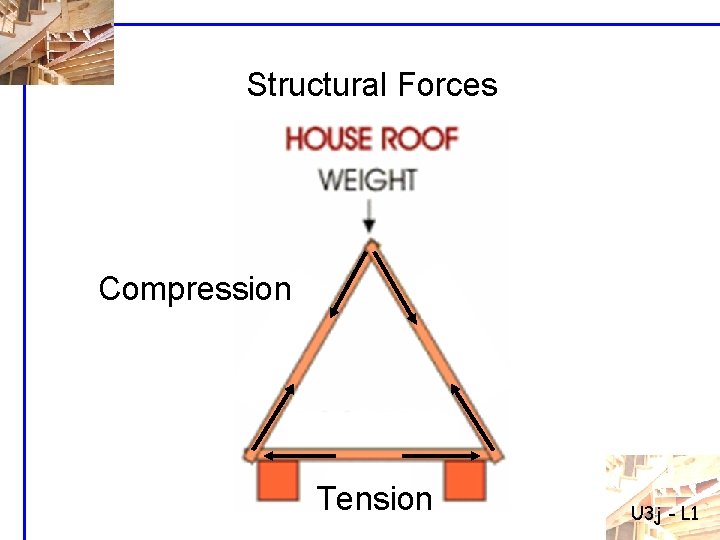 Structural Forces

HOUSE ROOF
WEIGHT

Compression

Tension

U3j - L1